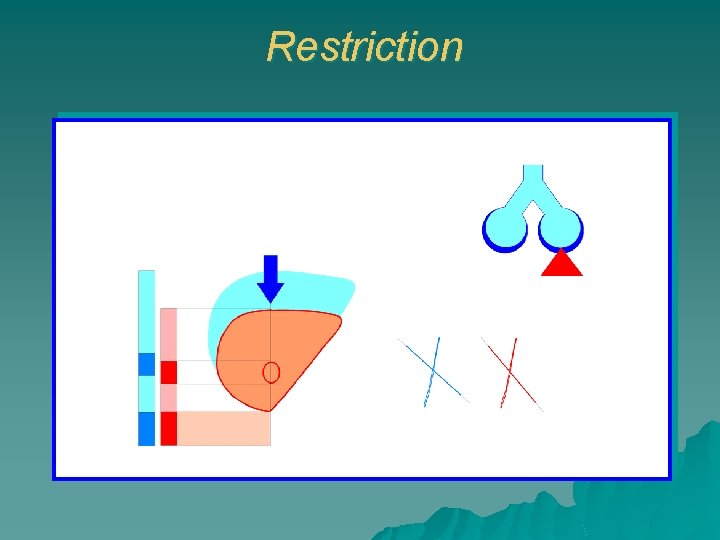 Restriction